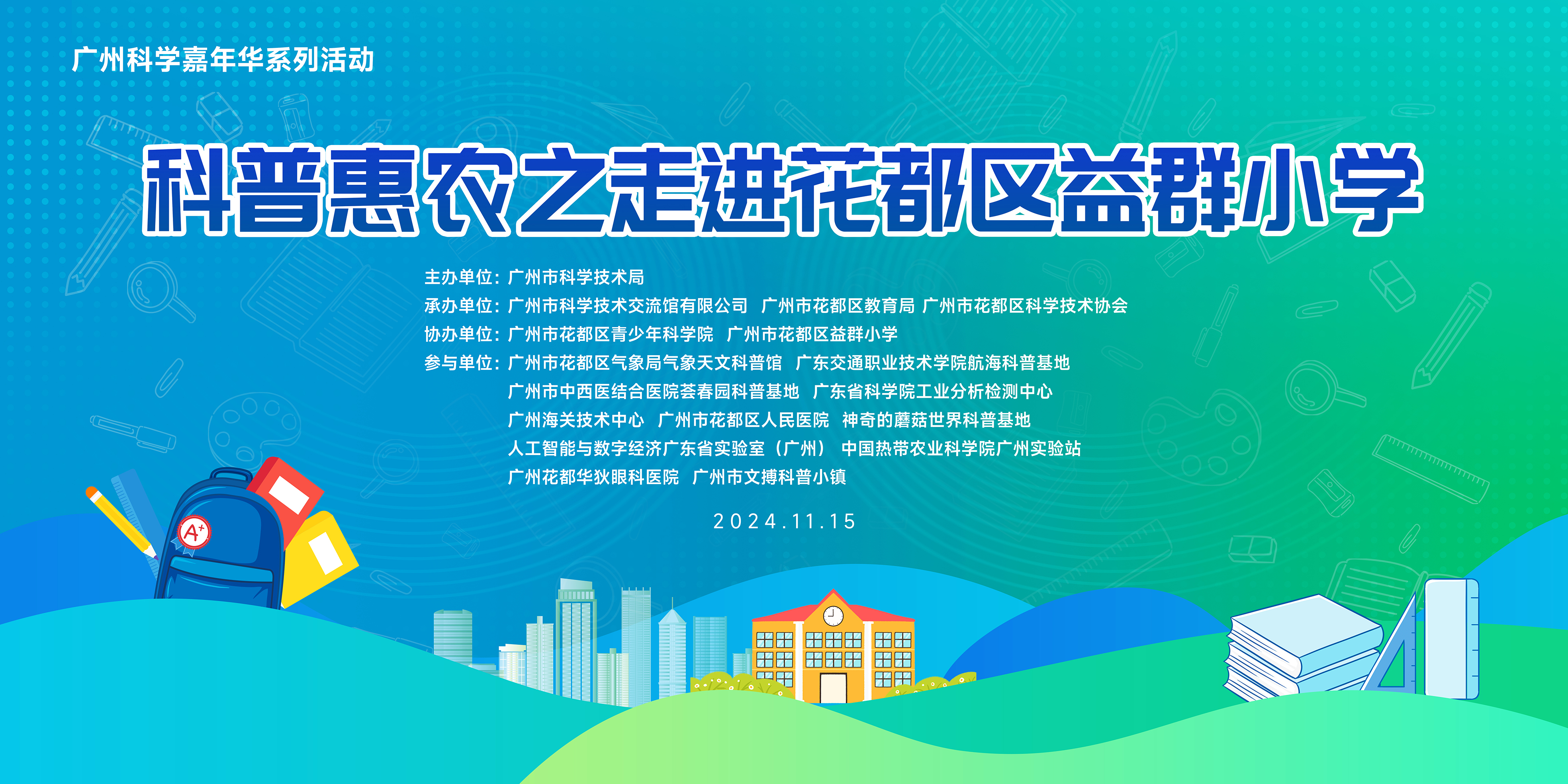 广州科学嘉年华系列活动

科普惠农之走进花都区益群小学

主办单位：广州市科学技术局
承办单位：广州市科学技术交流馆有限公司 广州市花都区教育局 广州市花都区科学技术协会
协办单位：广州市花都区青少年科学院 广州市花都区益群小学
参与单位：广州市花都区气象局气象天文科普馆 广东交通职业技术学院航海科普基地
广州市中西医结合医院荟春园科普基地 广东省科学院工业分析检测中心
广州海关技术中心 广州市花都区人民医院 神奇的蘑菇世界科普基地
人工智能与数字经济广东省实验室（广州） 中国热带农业科学院广州实验站
广州花都华狄眼科医院 广州市文搏科普小镇

2024.11.15

A+